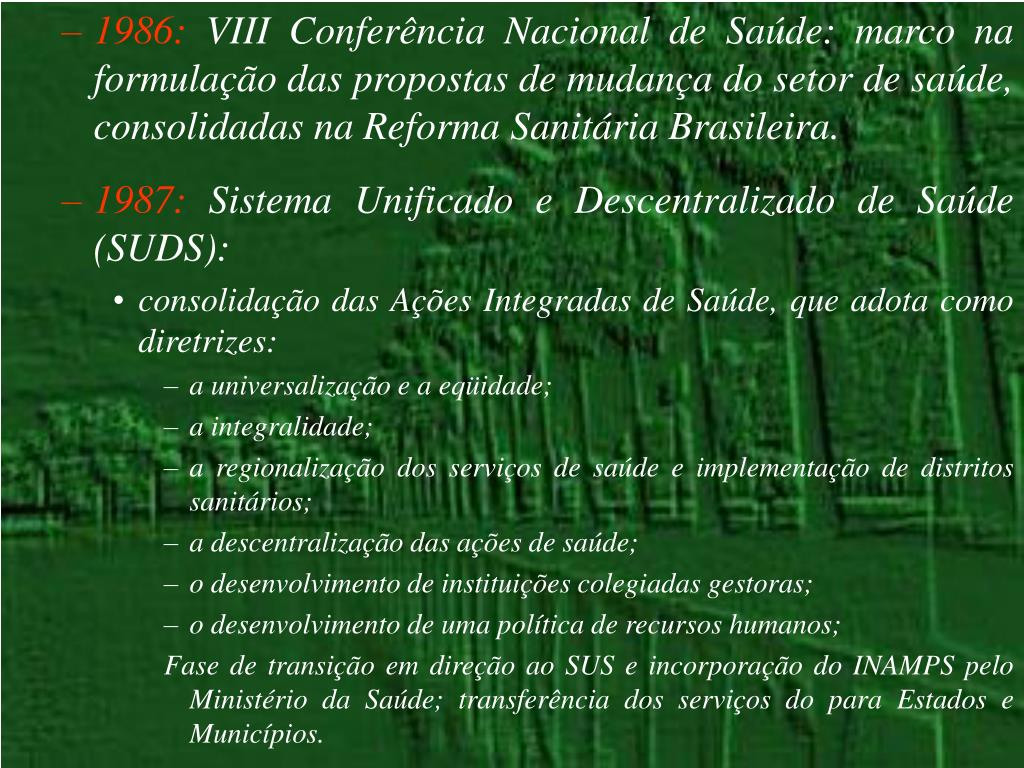 – 1986: VIII Conferência Nacional de Saúde: marco na formulação das propostas de mudança do setor de saúde, consolidadas na Reforma Sanitária Brasileira.

– 1987: Sistema Unificado e Descentralizado de Saúde (SUDS):

• consolidação das Ações Integradas de Saúde, que adota como diretrizes:

– a universalização e a eqüidade;

– a integralidade;

– a regionalização dos serviços de saúde e implementação de distritos sanitários;

– a descentralização das ações de saúde;

– o desenvolvimento de instituições colegiadas gestoras;

– o desenvolvimento de uma política de recursos humanos;

Fase de transição em direção ao SUS e incorporação do INAMPS pelo Ministério da Saúde; transferência dos serviços do para Estados e Municípios.